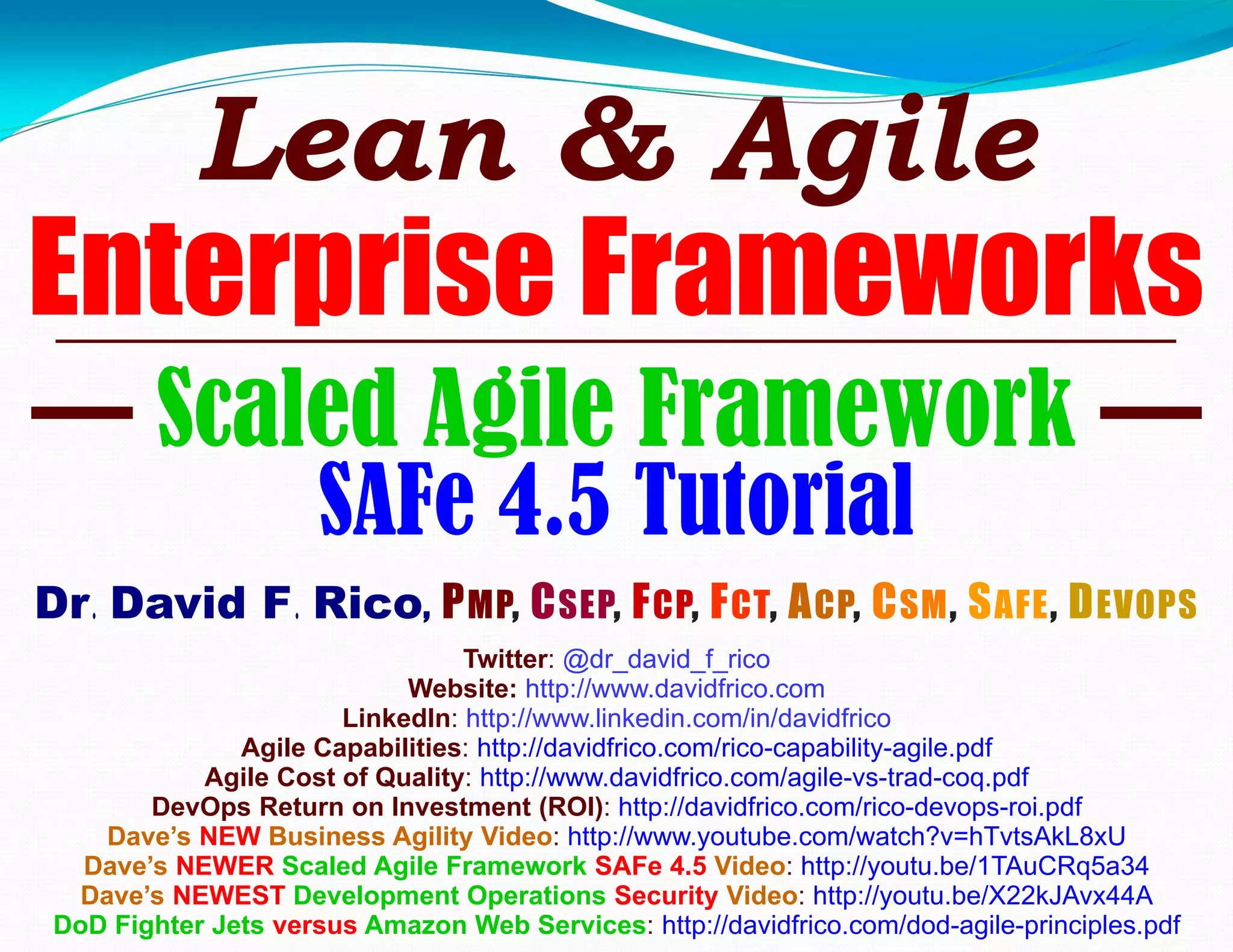 Lean & Agile
Enterprise Frameworks

— Scaled Agile Framework —
SAFe 4.5 Tutorial

Dr. David F. Rico, PMP, CSEP, FCP, FCT, ACP, CSM, SAFE, DEVOPS

Twitter: @dr_david_f_rico
Website: http://www.davidfrico.com
LinkedIn: http://www.linkedin.com/in/davidfrico
Agile Capabilities: http://davidfrico.com/rico-capability-agile.pdf
Agile Cost of Quality: http://www.davidfrico.com/agile-vs-trad-coq.pdf
DevOps Return on Investment (ROI): http://davidfrico.com/rico-devops-roi.pdf
Dave's NEW Business Agility Video: http://www.youtube.com/watch?v=hTvtsAkL8xU
Dave's NEWER Scaled Agile Framework SAFe 4.5 Video: http://youtu.be/1TAuCRq5a34
Dave's NEWEST Development Operations Security Video: http://youtu.be/X22kJAvx44A
DoD Fighter Jets versus Amazon Web Services: http://davidfrico.com/dod-agile-principles.pdf